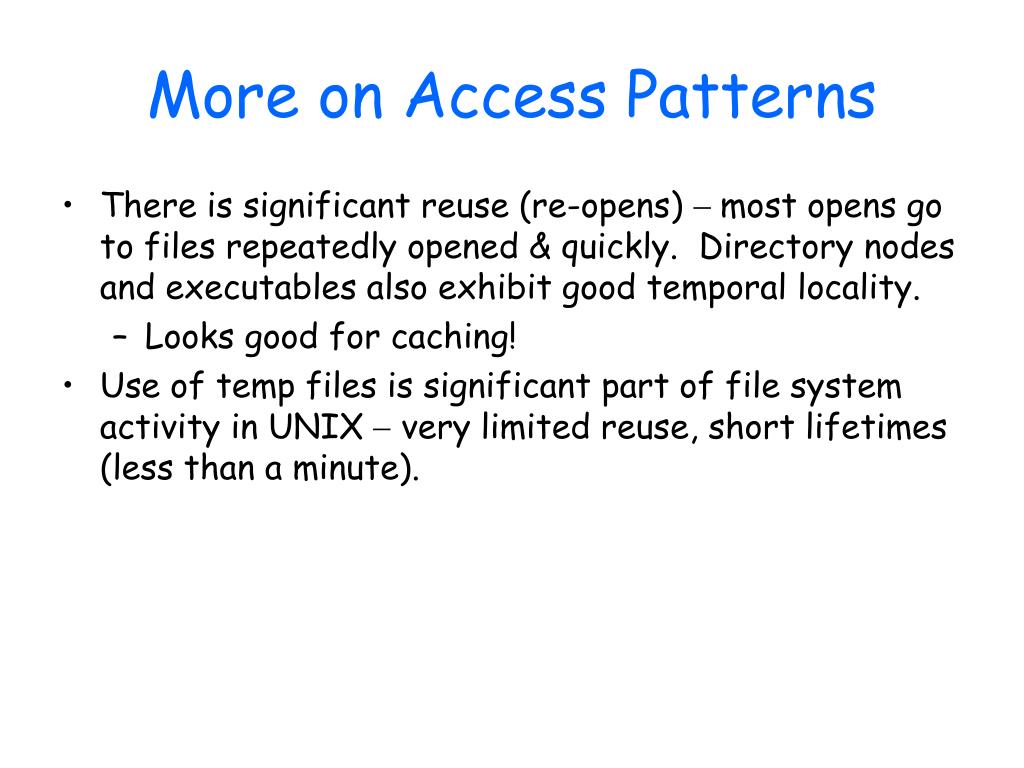 More on Access Patterns

• There is significant reuse (re-opens) – most opens go to files repeatedly opened & quickly. Directory nodes and executables also exhibit good temporal locality.
– Looks good for caching!
• Use of temp files is significant part of file system activity in UNIX – very limited reuse, short lifetimes (less than a minute).